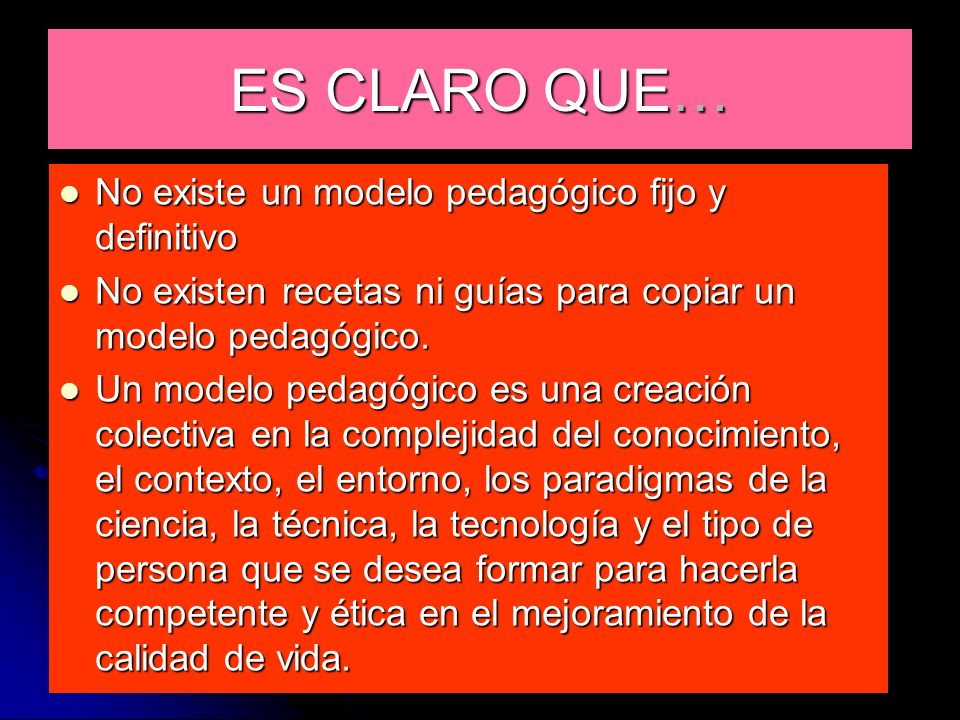 ES CLARO QUE…

- No existe un modelo pedagógico fijo y definitivo
- No existen recetas ni guías para copiar un modelo pedagógico.
- Un modelo pedagógico es una creación colectiva en la complejidad del conocimiento, el contexto, el entorno, los paradigmas de la ciencia, la técnica, la tecnología y el tipo de persona que se desea formar para hacerla competente y ética en el mejoramiento de la calidad de vida.